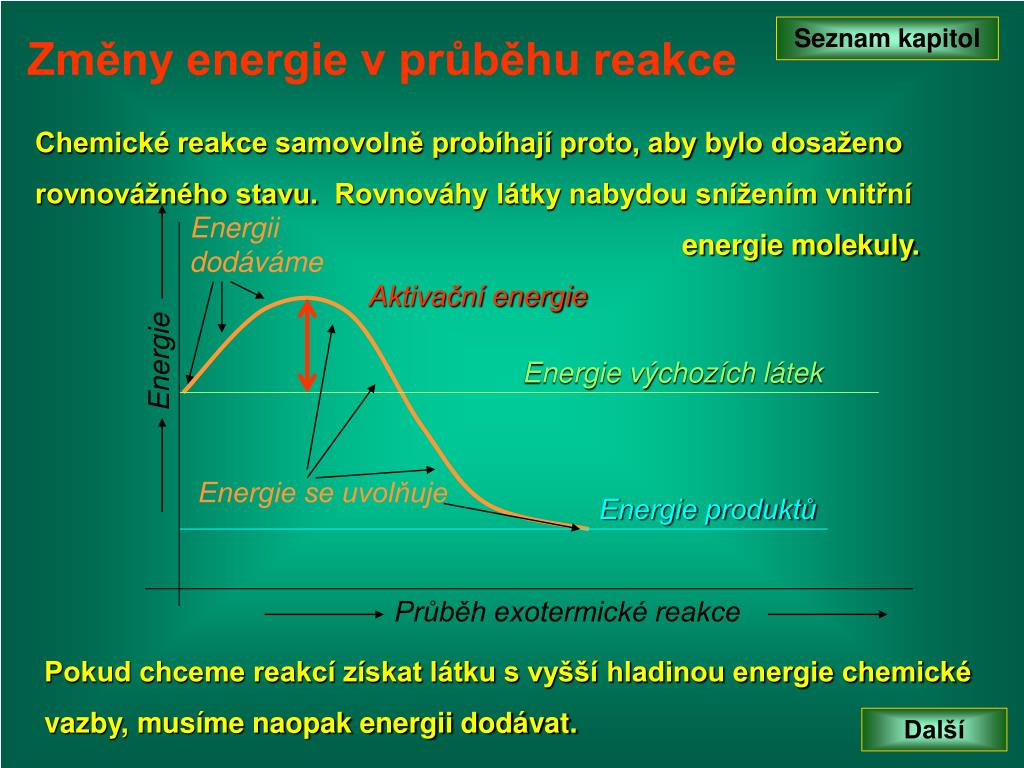 Změny energie v průběhu reakce

Seznam kapitol

Chemické reakce samovolně probíhají proto, aby bylo dosaženo rovnovážného stavu. Rovnováhy látky nabydou snížením vnitřní energie molekuly.

Energii dodáváme

Aktivační energie

Energie

Energie výchozích látek

Energie se uvolňuje

Energie produktů

Průběh exotermické reakce

Pokud chceme reakcí získat látku s vyšší hladinou energie chemické vazby, musíme naopak energii dodávat.

Další